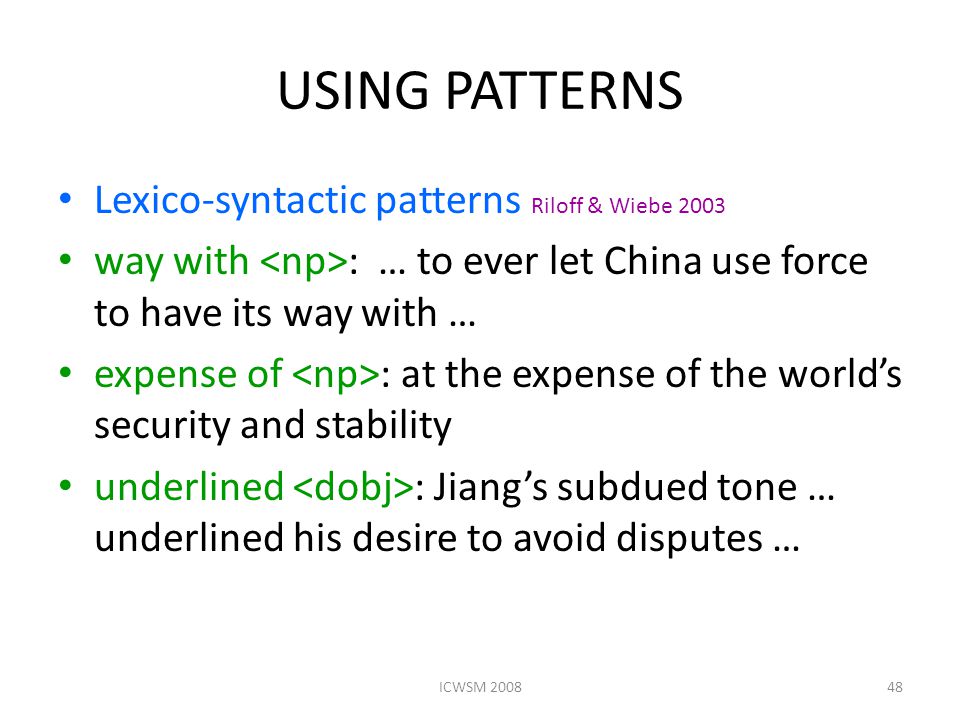 USING PATTERNS

• Lexico-syntactic patterns Riloff & Wiebe 2003
• way with <np>: … to ever let China use force to have its way with …
• expense of <np>: at the expense of the world's security and stability
• underlined <dobj>: Jiang's subdued tone … underlined his desire to avoid disputes …

ICWSM 2008

48